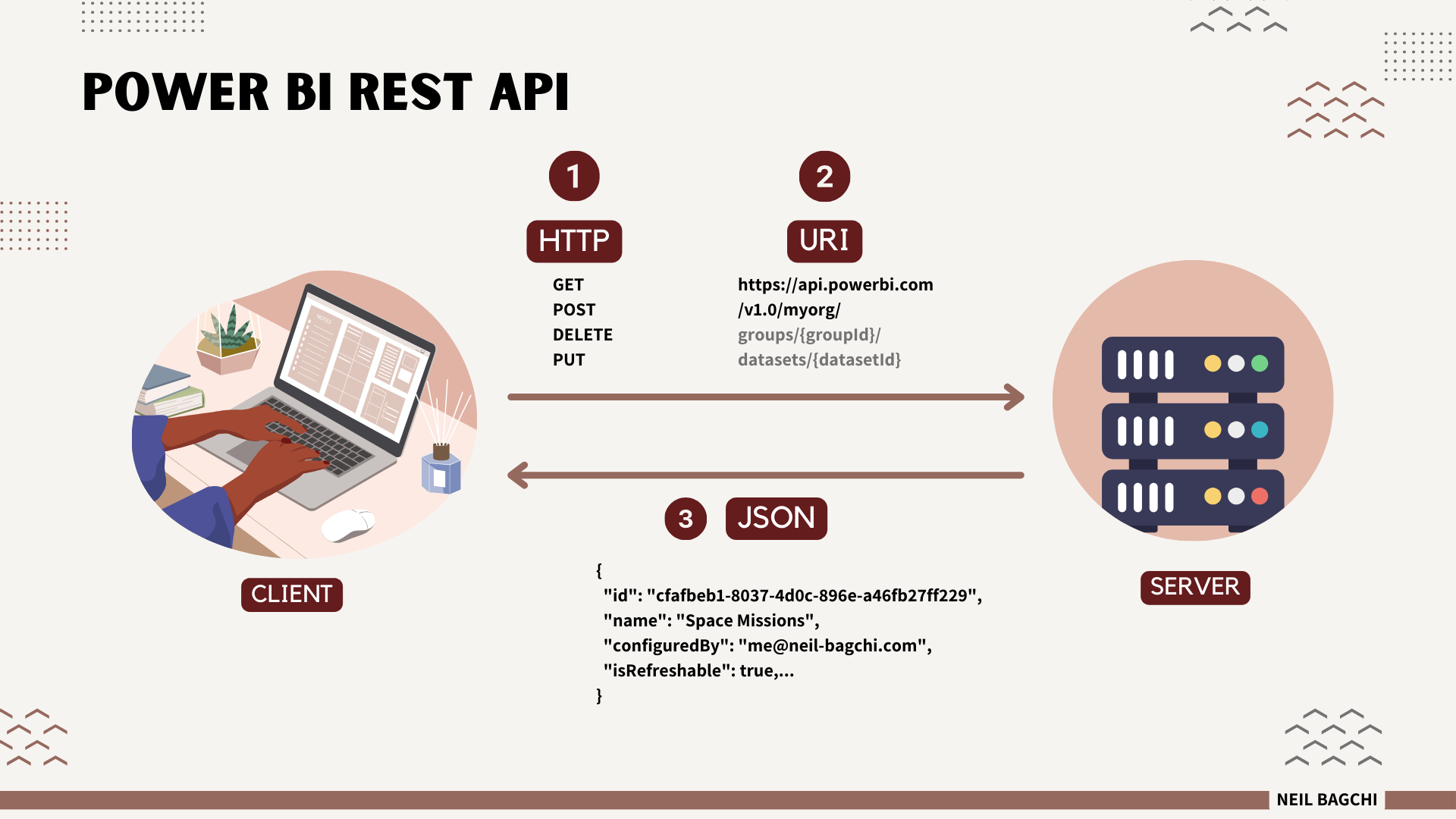 POWER BI REST API

1

HTTP

GET
POST
DELETE
PUT

2

URI

https://api.powerbi.com
/v1.0/myorg/
groups/{groupId}/
datasets/{datasetId}

NOTES

CLIENT

3

JSON

{
"id": "cfafbeb1-8037-4d0c-896e-a46fb27ff229",
"name": "Space Missions",
"configuredBy": "me@neil-bagchi.com",
"isRefreshable": true,...
}

SERVER

NEIL BAGCHI